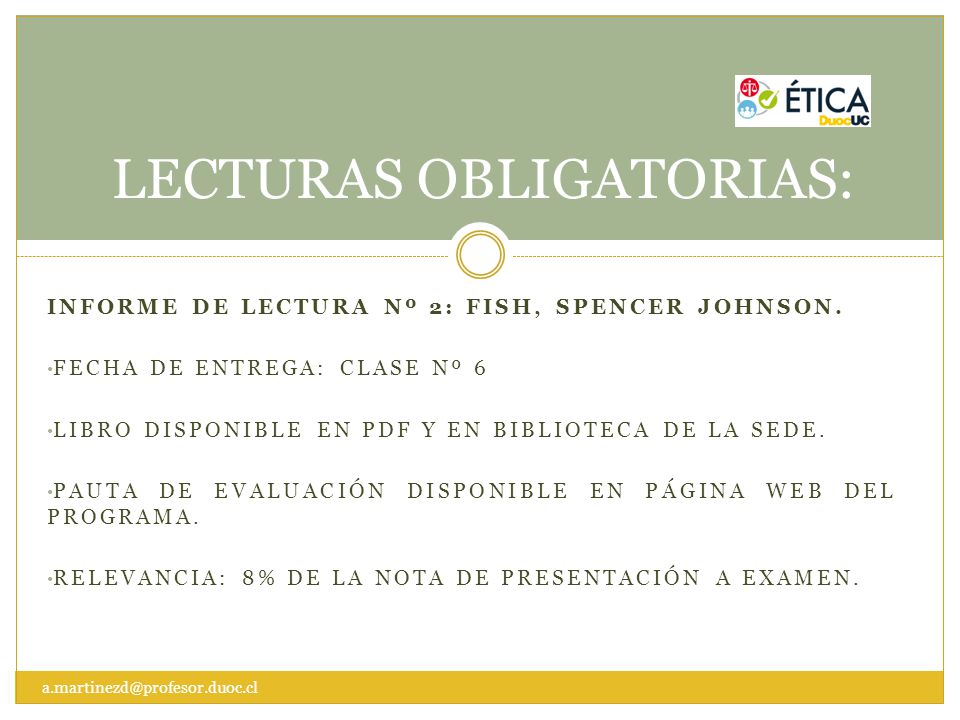 ÉTICA
DuocUC

LECTURAS OBLIGATORIAS:

INFORME DE LECTURA Nº 2: FISH, SPENCER JOHNSON.

•FECHA DE ENTREGA: CLASE Nº 6

•LIBRO DISPONIBLE EN PDF Y EN BIBLIOTECA DE LA SEDE.

•PAUTA DE EVALUACIÓN DISPONIBLE EN PÁGINA WEB DEL PROGRAMA.

•RELEVANCIA: 8% DE LA NOTA DE PRESENTACIÓN A EXAMEN.

a.martinezd@profesor.duoc.cl